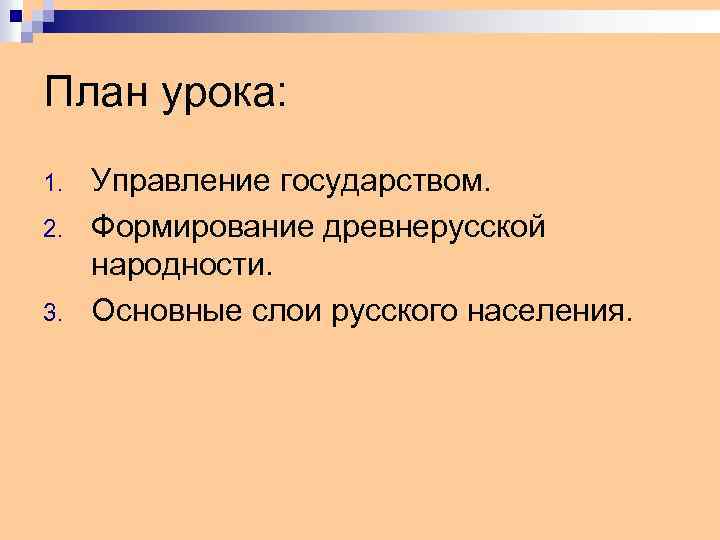 План урока:

1. Управление государством.
2. Формирование древнерусской народности.
3. Основные слои русского населения.